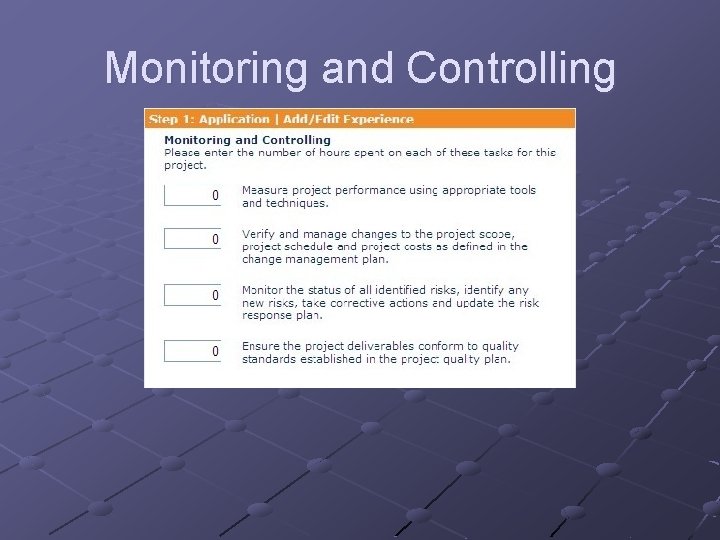 Monitoring and Controlling

Step 1: Application | Add/Edit Experience

Monitoring and Controlling
Please enter the number of hours spent on each of these tasks for this project.

0 Measure project performance using appropriate tools and techniques.

0 Verify and manage changes to the project scope, project schedule and project costs as defined in the change management plan.

0 Monitor the status of all identified risks, identify any new risks, take corrective actions and update the risk response plan.

0 Ensure the project deliverables conform to quality standards established in the project quality plan.